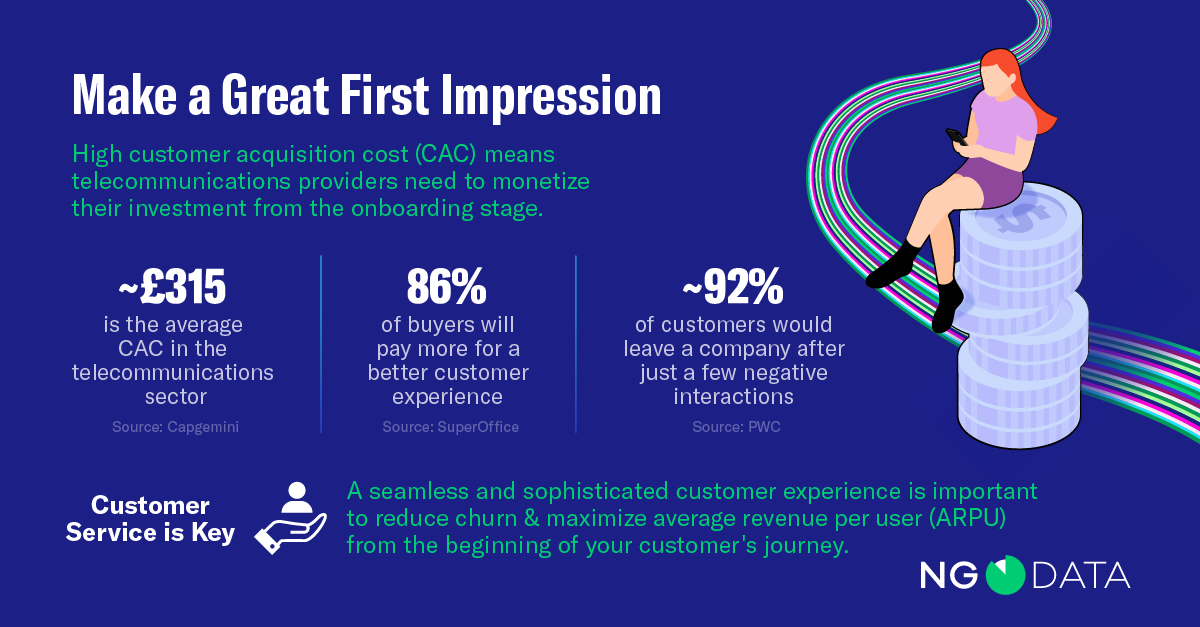 Make a Great First Impression

High customer acquisition cost (CAC) means telecommunications providers need to monetize their investment from the onboarding stage.

~£315
is the average CAC in the telecommunications sector
Source: Capgemini

86%
of buyers will pay more for a better customer experience
Source: SuperOffice

~92%
of customers would leave a company after just a few negative interactions
Source: PWC

Customer Service is Key

A seamless and sophisticated customer experience is important to reduce churn & maximize average revenue per user (ARPU) from the beginning of your customer's journey.

NG DATA